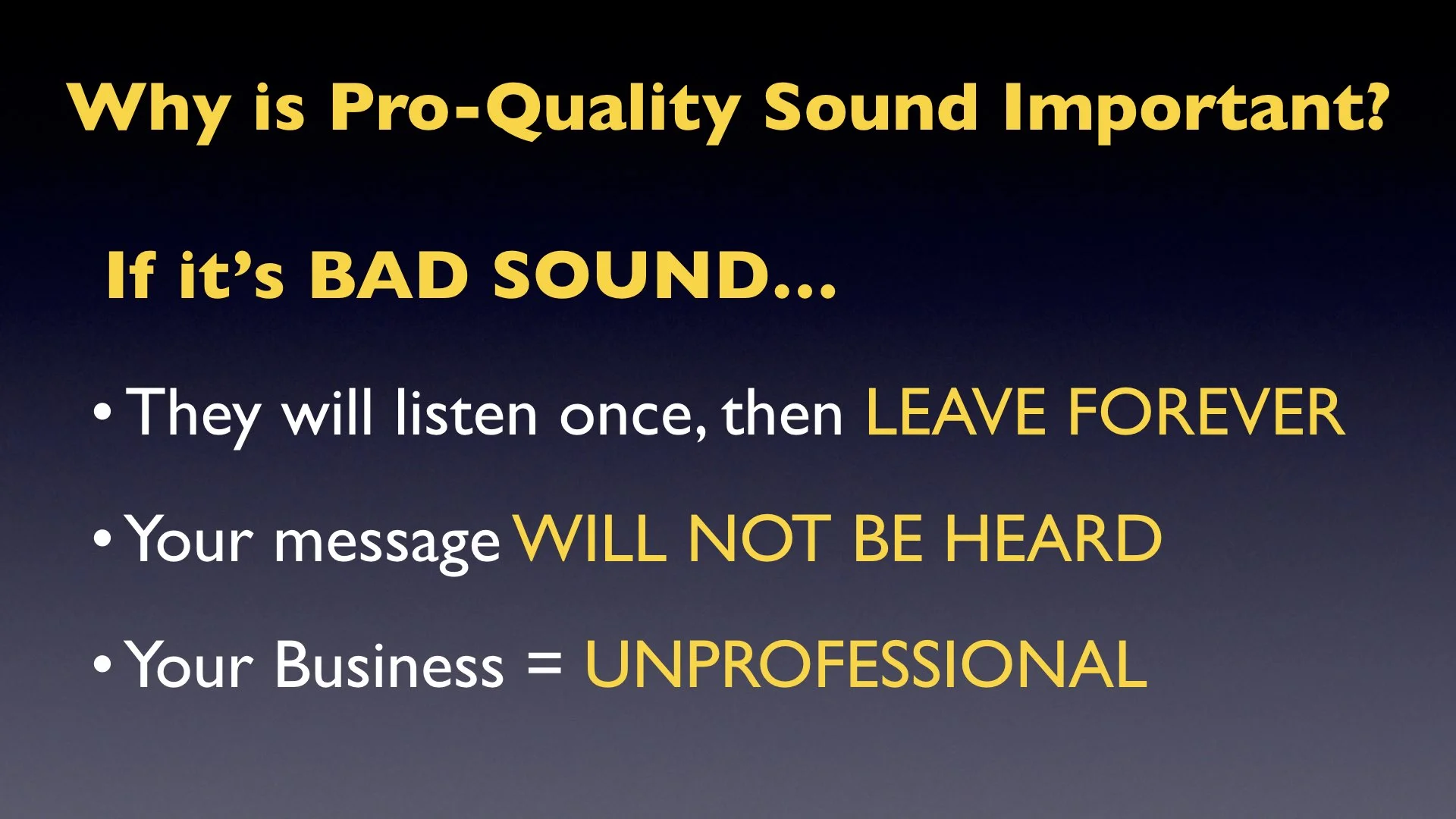 Why is Pro-Quality Sound Important?

If it's BAD SOUND...

• They will listen once, then LEAVE FOREVER

• Your message WILL NOT BE HEARD

• Your Business = UNPROFESSIONAL